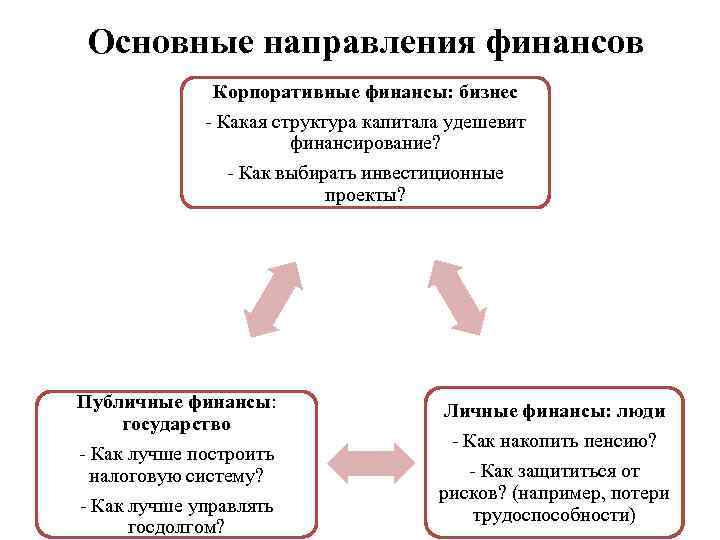 Основные направления финансов

Корпоративные финансы: бизнес
- Какая структура капитала удешевит финансирование?
- Как выбирать инвестиционные проекты?

Публичные финансы: государство
- Как лучше построить налоговую систему?
- Как лучше управлять госдолгом?

Личные финансы: люди
- Как накопить пенсию?
- Как защититься от рисков? (например, потери трудоспособности)